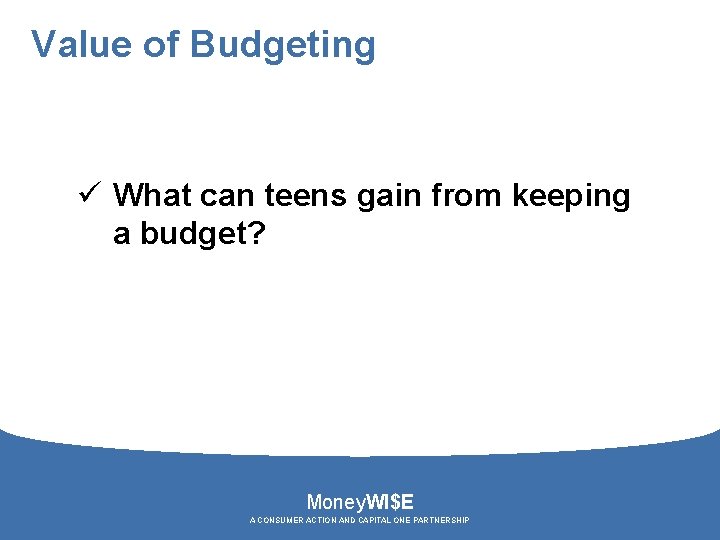 Value of Budgeting

✓ What can teens gain from keeping a budget?

MoneyWI$E
A CONSUMER ACTION AND CAPITAL ONE PARTNERSHIP